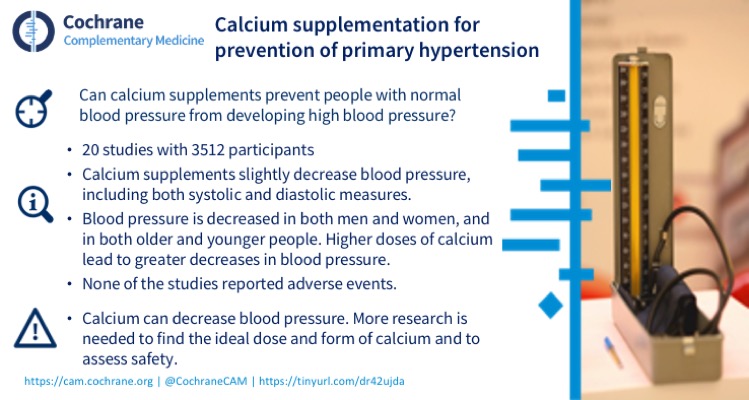 Cochrane
Complementary Medicine

Calcium supplementation for prevention of primary hypertension

Can calcium supplements prevent people with normal blood pressure from developing high blood pressure?

• 20 studies with 3512 participants
• Calcium supplements slightly decrease blood pressure, including both systolic and diastolic measures.
• Blood pressure is decreased in both men and women, and in both older and younger people. Higher doses of calcium lead to greater decreases in blood pressure.
• None of the studies reported adverse events.

• Calcium can decrease blood pressure. More research is needed to find the ideal dose and form of calcium and to assess safety.

https://cam.cochrane.org | @CochraneCAM | https://tinyurl.com/dr42ujda